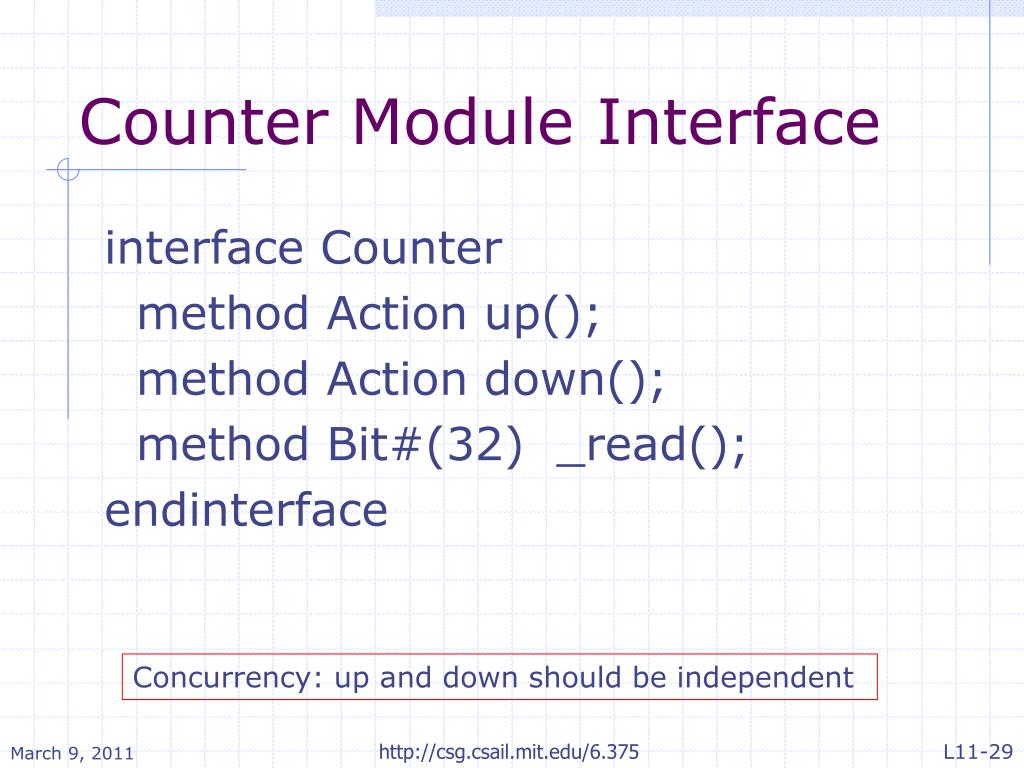 Counter Module Interface

interface Counter
method Action up();
method Action down();
method Bit#(32) _read();
endinterface

Concurrency: up and down should be independent

March 9, 2011

http://csg.csail.mit.edu/6.375

L11-29